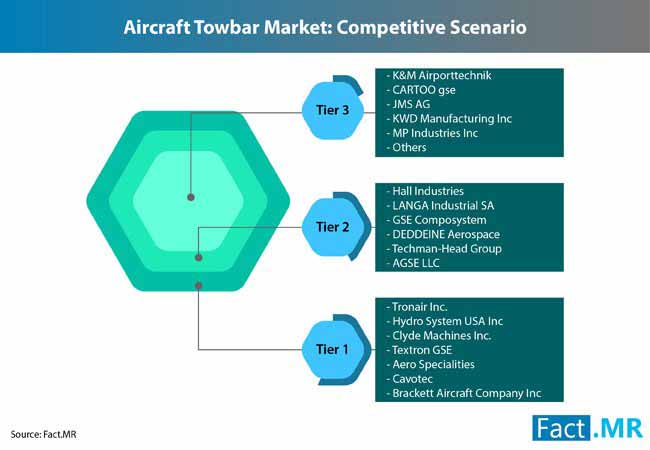 Aircraft Towbar Market: Competitive Scenario

Tier 3

- K&M Airporttechnik
- CARTOO gse
- JMS AG
- KWD Manufacturing Inc
- MP Industries Inc
- Others

Tier 2

- Hall Industries
- LANGA Industrial SA
- GSE Composystem
- DEDDEINE Aerospace
- Techman-Head Group
- AGSE LLC

Tier 1

- Tronair Inc.
- Hydro System USA Inc
- Clyde Machines Inc.
- Textron GSE
- Aero Specialities
- Cavotec
- Brackett Aircraft Company Inc

Source: Fact.MR

Fact.MR